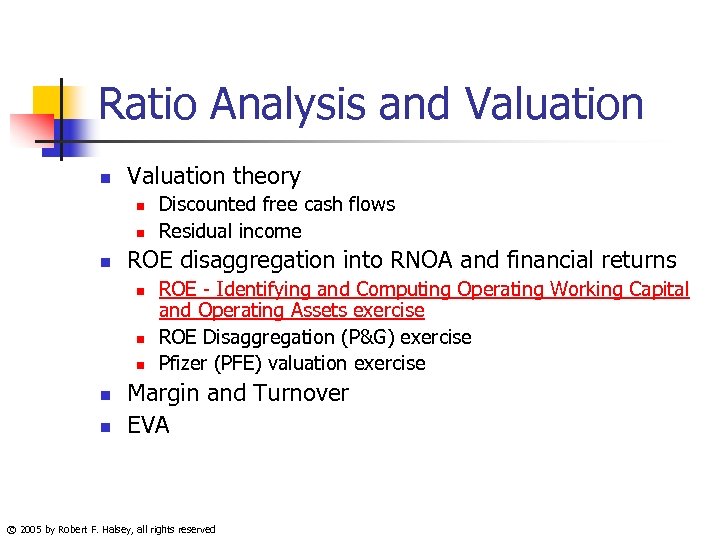 Ratio Analysis and Valuation

- Valuation theory
  - Discounted free cash flows
  - Residual income
- ROE disaggregation into RNOA and financial returns
  - ROE - Identifying and Computing Operating Working Capital and Operating Assets exercise
  - ROE Disaggregation (P&G) exercise
  - Pfizer (PFE) valuation exercise
- Margin and Turnover
- EVA

© 2005 by Robert F. Halsey, all rights reserved